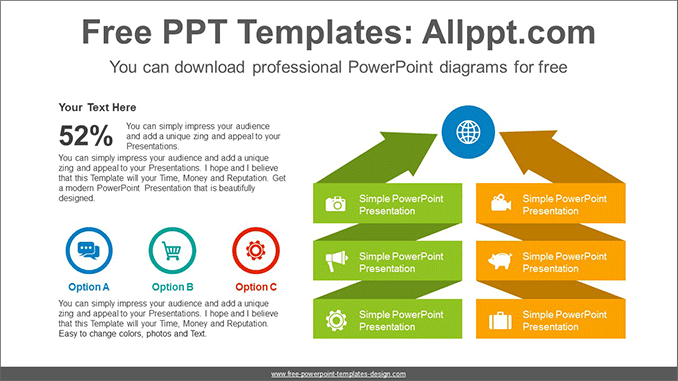 Free PPT Templates: Allppt.com

You can download professional PowerPoint diagrams for free

Your Text Here

52%

You can simply impress your audience and add a unique zing and appeal to your Presentations.

You can simply impress your audience and add a unique zing and appeal to your Presentations. I hope and I believe that this Template will your Time, Money and Reputation. Get a modern PowerPoint Presentation that is beautifully designed.

Option A

Option B

Option C

You can simply impress your audience and add a unique zing and appeal to your Presentations. I hope and I believe that this Template will your Time, Money and Reputation. Easy to change colors, photos and Text.

Simple PowerPoint Presentation

Simple PowerPoint Presentation

Simple PowerPoint Presentation

Simple PowerPoint Presentation

Simple PowerPoint Presentation

Simple PowerPoint Presentation

www.free-powerpoint-templates-design.com